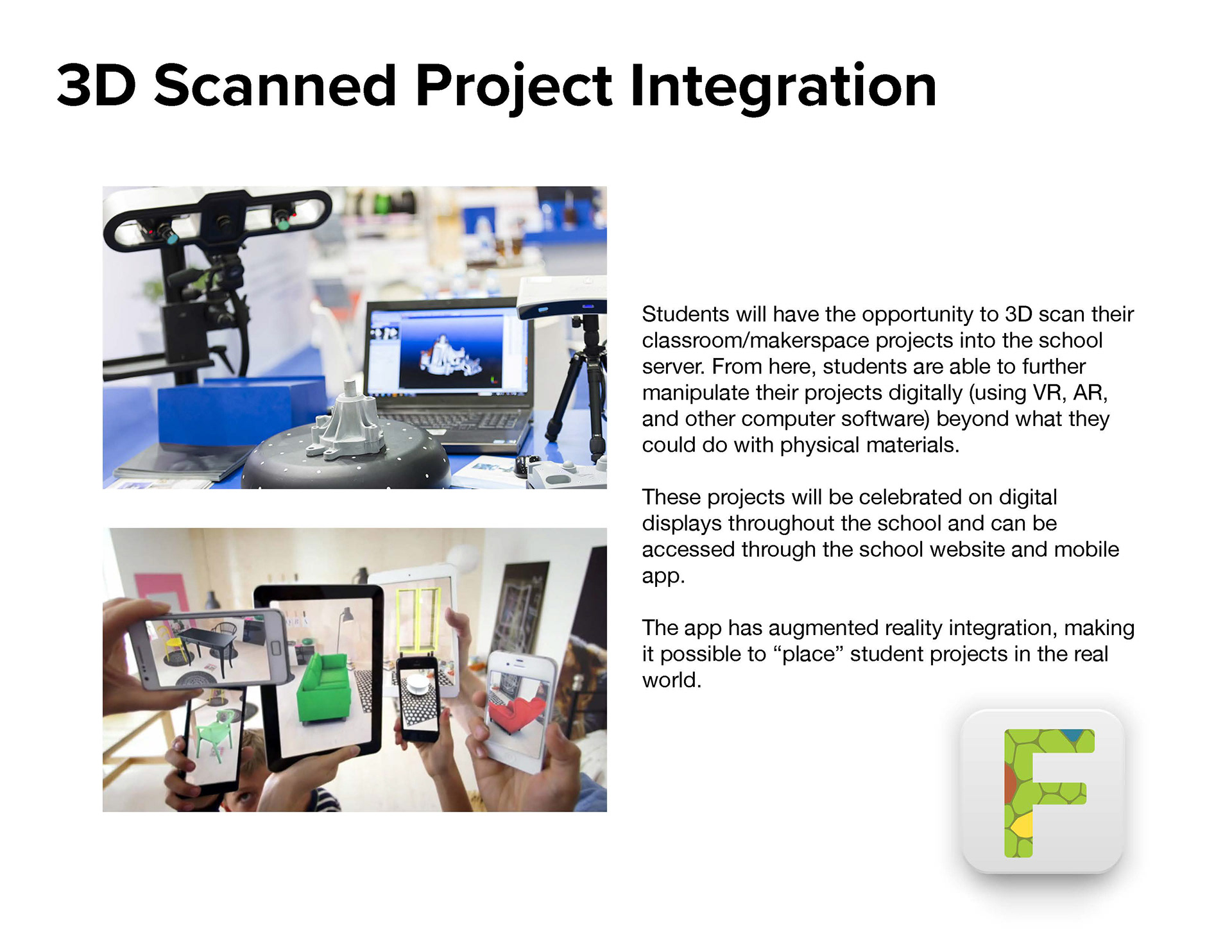 3D Scanned Project Integration

Students will have the opportunity to 3D scan their classroom/makerspace projects into the school server. From here, students are able to further manipulate their projects digitally (using VR, AR, and other computer software) beyond what they could do with physical materials.

These projects will be celebrated on digital displays throughout the school and can be accessed through the school website and mobile app.

The app has augmented reality integration, making it possible to “place” student projects in the real world.

F